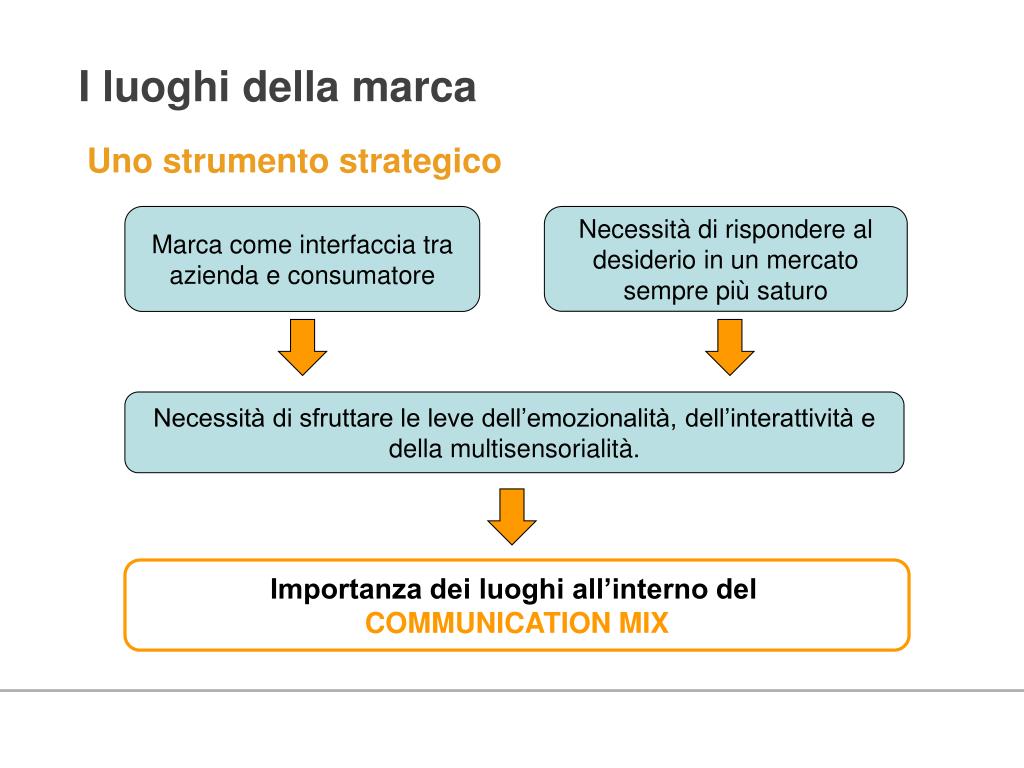 I luoghi della marca

Uno strumento strategico

Marca come interfaccia tra azienda e consumatore

Necessità di rispondere al desiderio in un mercato sempre più saturo

Necessità di sfruttare le leve dell’emozionalità, dell’interattività e della multisensorialità.

Importanza dei luoghi all’interno del
COMMUNICATION MIX